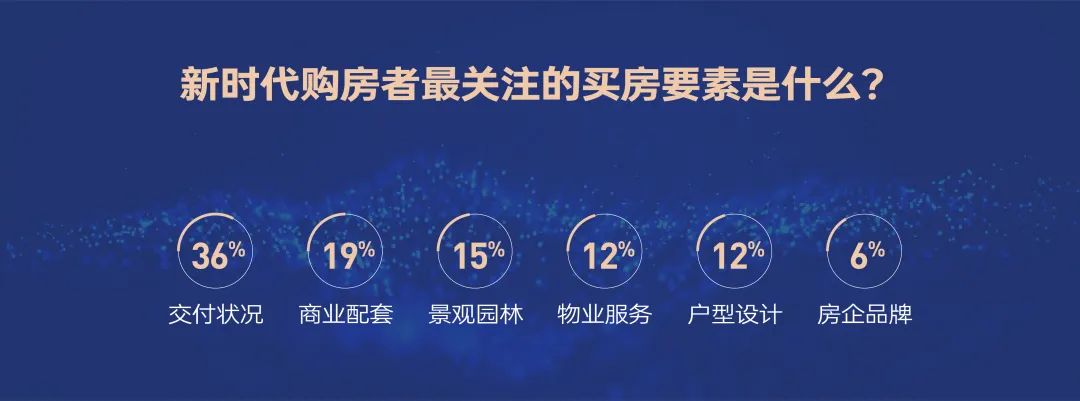 新时代购房者最关注的买房要素是什么？

36%
交付状况

19%
商业配套

15%
景观园林

12%
物业服务

12%
户型设计

6%
房企品牌